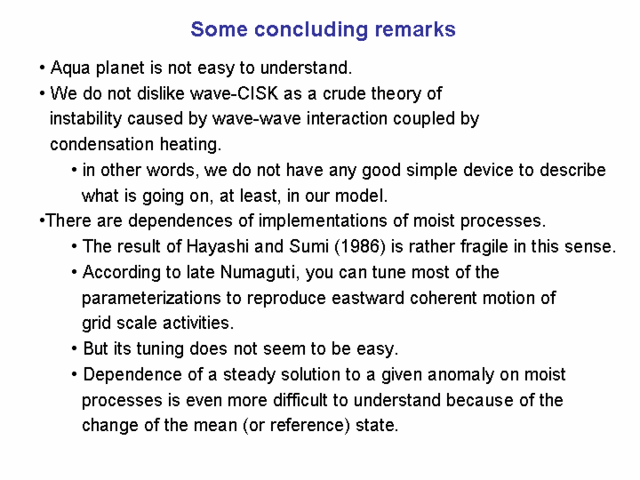 Some concluding remarks

• Aqua planet is not easy to understand.

• We do not dislike wave-CISK as a crude theory of instability caused by wave-wave interaction coupled by condensation heating.

• in other words, we do not have any good simple device to describe what is going on, at least, in our model.

•There are dependences of implementations of moist processes.

• The result of Hayashi and Sumi (1986) is rather fragile in this sense.

• According to late Numaguti, you can tune most of the parameterizations to reproduce eastward coherent motion of grid scale activities.

• But its tuning does not seem to be easy.

• Dependence of a steady solution to a given anomaly on moist processes is even more difficult to understand because of the change of the mean (or reference) state.